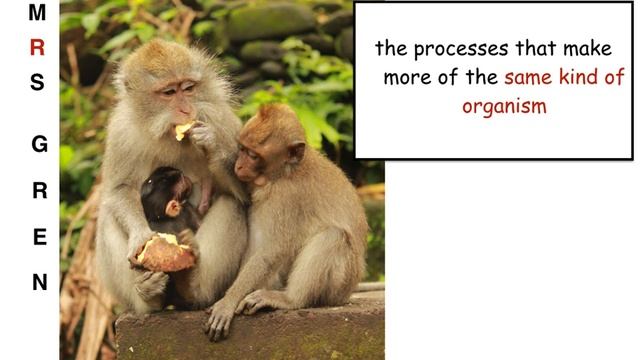 M
R
S
G
R
E
N

the processes that make more of the same kind of organism